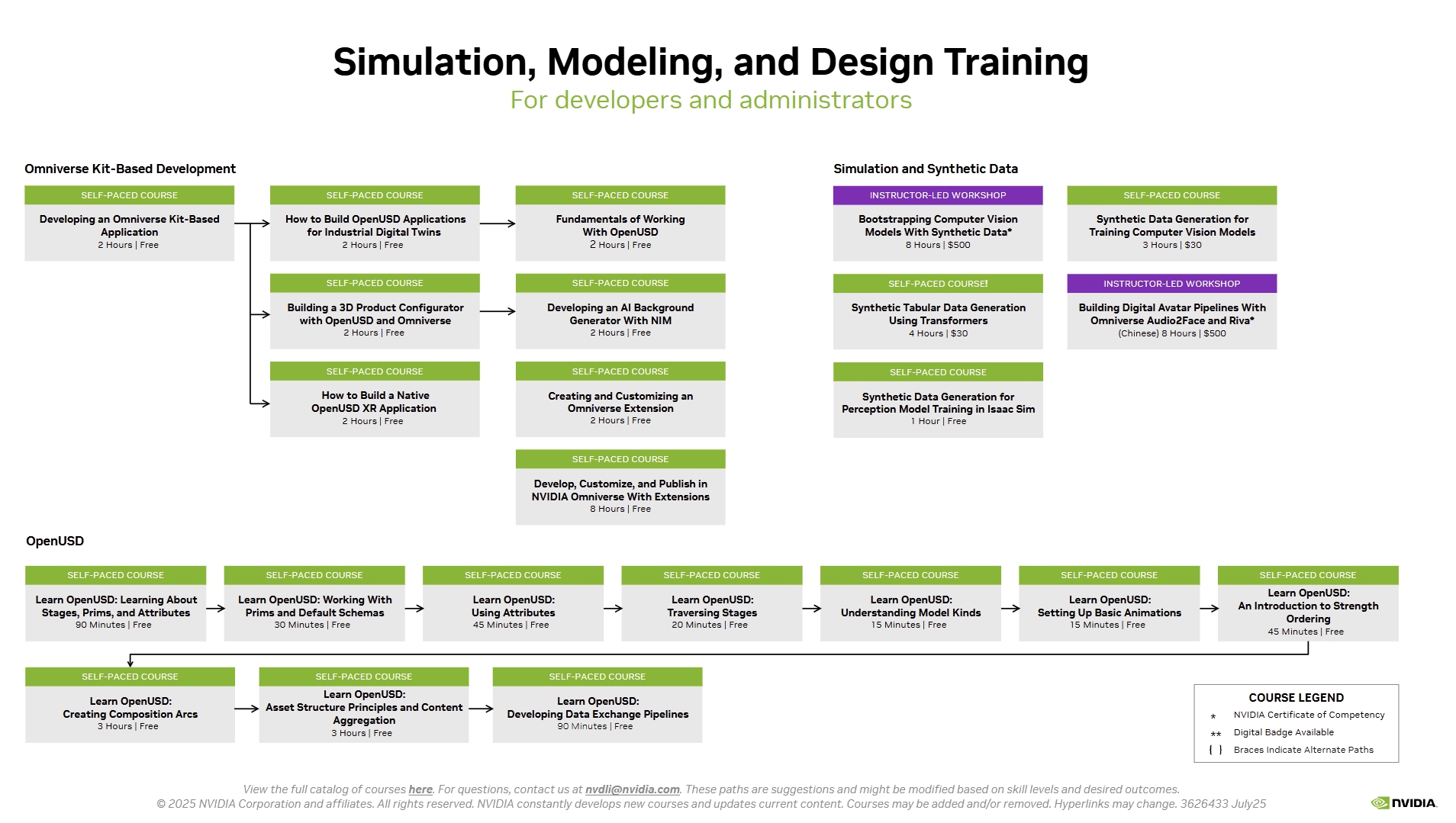 Simulation, Modeling, and Design Training
For developers and administrators

Omniverse Kit-Based Development

SELF-PACED COURSE
Developing an Omniverse Kit-Based Application
2 Hours | Free

SELF-PACED COURSE
How to Build OpenUSD Applications for Industrial Digital Twins
2 Hours | Free

SELF-PACED COURSE
Fundamentals of Working With OpenUSD
2 Hours | Free

SELF-PACED COURSE
Building a 3D Product Configurator with OpenUSD and Omniverse
2 Hours | Free

SELF-PACED COURSE
Developing an AI Background Generator With NIM
2 Hours | Free

SELF-PACED COURSE
How to Build a Native OpenUSD XR Application
2 Hours | Free

SELF-PACED COURSE
Creating and Customizing an Omniverse Extension
2 Hours | Free

SELF-PACED COURSE
Develop, Customize, and Publish in NVIDIA Omniverse With Extensions
8 Hours | Free

Simulation and Synthetic Data

INSTRUCTOR-LED WORKSHOP
Bootstrapping Computer Vision Models With Synthetic Data*
8 Hours | $500

SELF-PACED COURSE
Synthetic Data Generation for Training Computer Vision Models
3 Hours | $30

SELF-PACED COURSE!
Synthetic Tabular Data Generation Using Transformers
4 Hours | $30

INSTRUCTOR-LED WORKSHOP
Building Digital Avatar Pipelines With Omniverse Audio2Face and Riva*
(Chinese) 8 Hours | $500

SELF-PACED COURSE
Synthetic Data Generation for Perception Model Training in Isaac Sim
1 Hour | Free

OpenUSD

SELF-PACED COURSE
Learn OpenUSD: Learning About Stages, Prims, and Attributes
90 Minutes | Free

SELF-PACED COURSE
Learn OpenUSD: Working With Prims and Default Schemas
30 Minutes | Free

SELF-PACED COURSE
Learn OpenUSD: Using Attributes
45 Minutes | Free

SELF-PACED COURSE
Learn OpenUSD: Traversing Stages
20 Minutes | Free

SELF-PACED COURSE
Learn OpenUSD: Understanding Model Kinds
15 Minutes | Free

SELF-PACED COURSE
Learn OpenUSD: Setting Up Basic Animations
15 Minutes | Free

SELF-PACED COURSE
Learn OpenUSD: An Introduction to Strength Ordering
45 Minutes | Free

SELF-PACED COURSE
Learn OpenUSD: Creating Composition Arcs
3 Hours | Free

SELF-PACED COURSE
Learn OpenUSD: Asset Structure Principles and Content Aggregation
3 Hours | Free

SELF-PACED COURSE
Learn OpenUSD: Developing Data Exchange Pipelines
90 Minutes | Free

COURSE LEGEND
* NVIDIA Certificate of Competency
** Digital Badge Available
{ } Braces Indicate Alternate Paths

View the full catalog of courses here. For questions, contact us at nvdli@nvidia.com. These paths are suggestions and might be modified based on skill levels and desired outcomes.
© 2025 NVIDIA Corporation and affiliates. All rights reserved. NVIDIA constantly develops new courses and updates current content. Courses may be added and/or removed. Hyperlinks may change. 3626433 July25

NVIDIA.